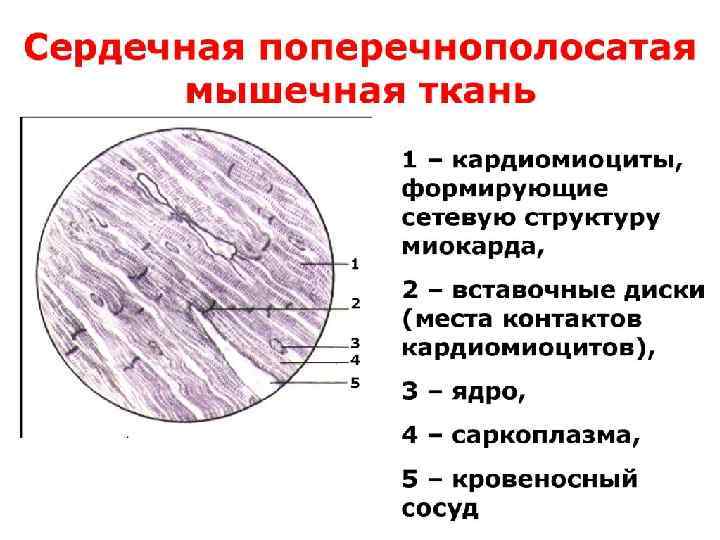 Сердечная поперечнополосатая мышечная ткань

1
2
3
4
5

1 – кардиомиоциты, формирующие сетевую структуру миокарда,

2 – вставочные диски (места контактов кардиомиоцитов),

3 – ядро,

4 – саркоплазма,

5 – кровеносный сосуд